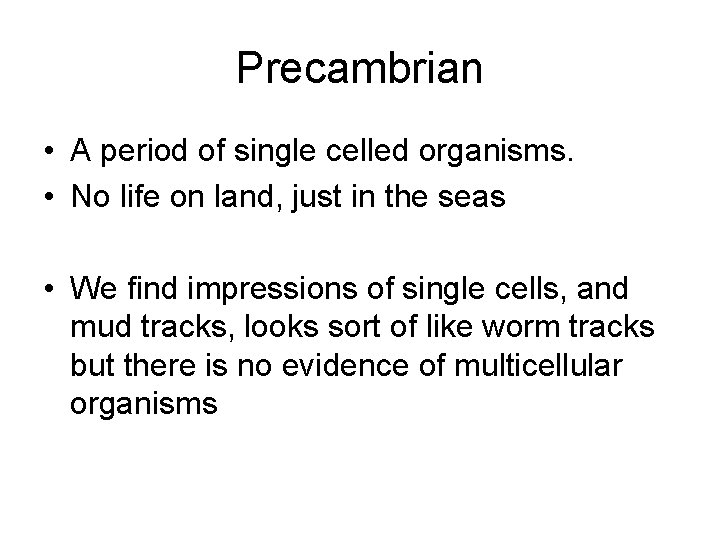 Precambrian

• A period of single celled organisms.
• No life on land, just in the seas

• We find impressions of single cells, and mud tracks, looks sort of like worm tracks but there is no evidence of multicellular organisms